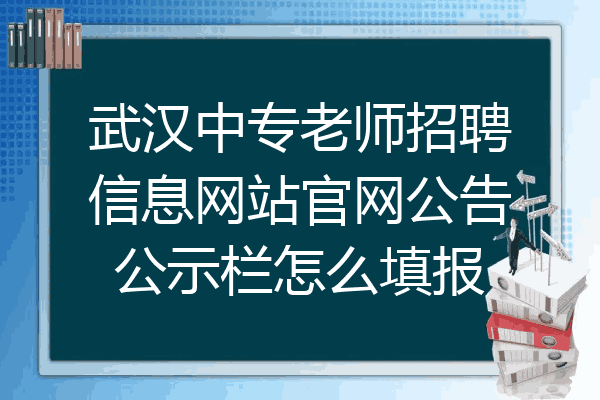 武汉中专老师招聘信息网站官网公告公示栏怎么填报